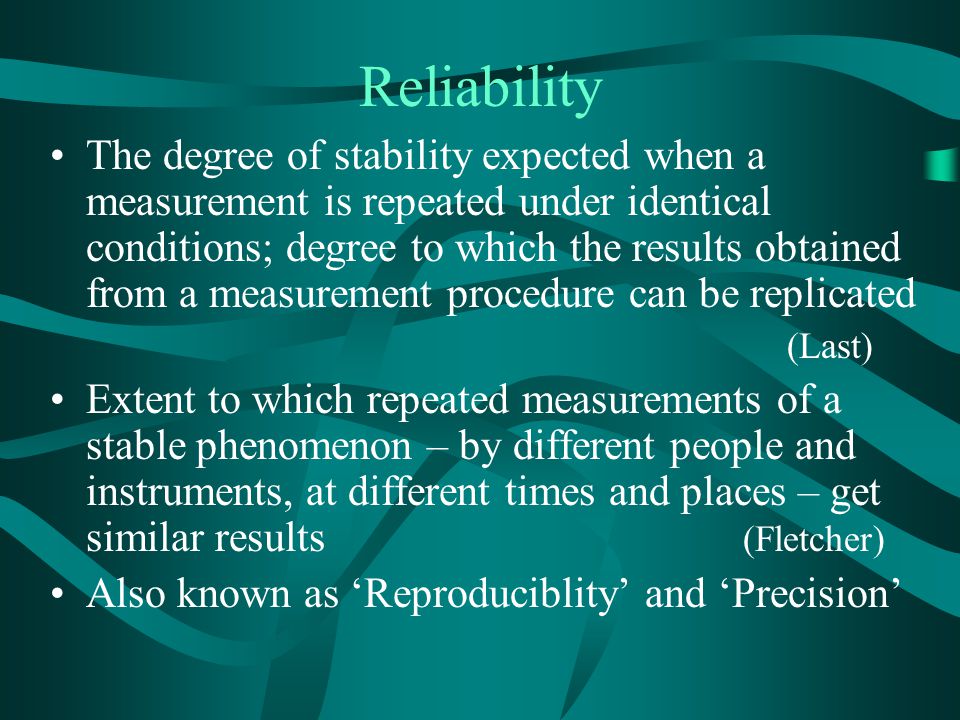 Reliability

• The degree of stability expected when a measurement is repeated under identical conditions; degree to which the results obtained from a measurement procedure can be replicated

(Last)

• Extent to which repeated measurements of a stable phenomenon – by different people and instruments, at different times and places – get similar results (Fletcher)

• Also known as ‘Reproduciblity’ and ‘Precision’